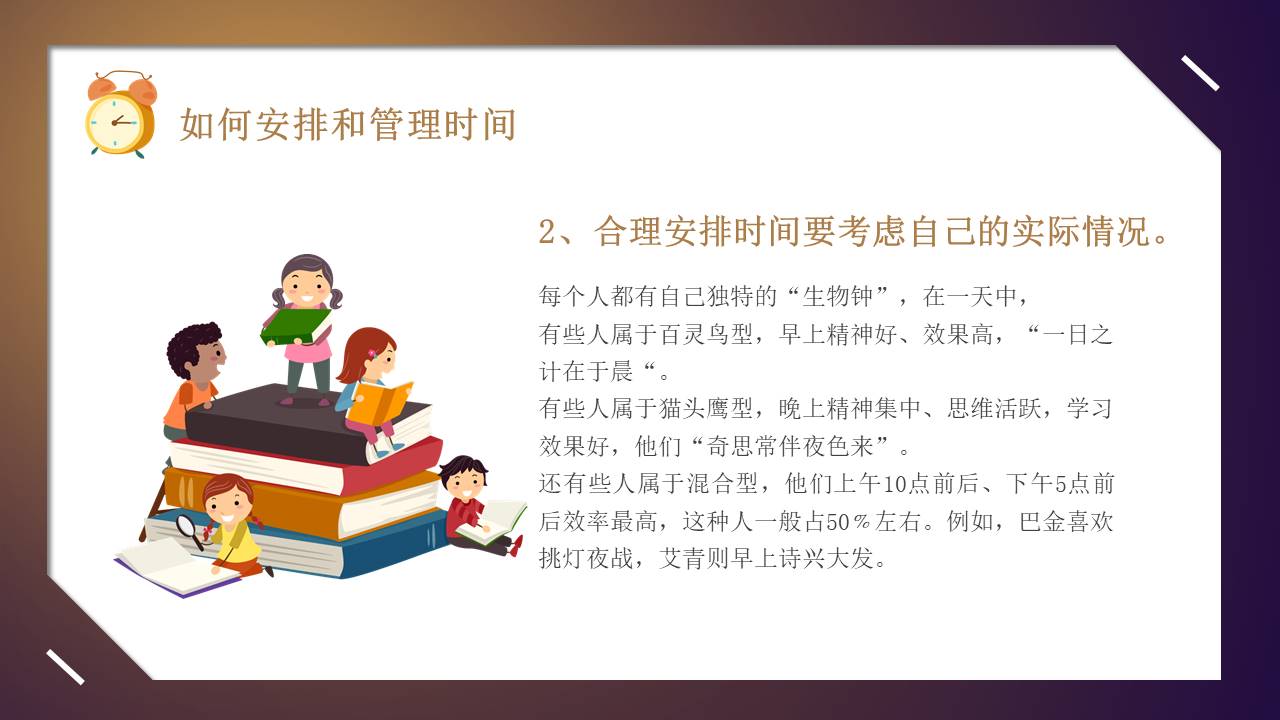 如何安排和管理时间

2、合理安排时间要考虑自己的实际情况。

每个人都有自己独特的“生物钟”，在一天中，
有些人属于百灵鸟型，早上精神好、效果高，“一日之计在于晨“。
有些人属于猫头鹰型，晚上精神集中、思维活跃，学习效果好，他们“奇思常伴夜色来”。
还有些人属于混合型，他们上午10点前后、下午5点前后效率最高，这种人一般占50％左右。例如，巴金喜欢挑灯夜战，艾青则早上诗兴大发。